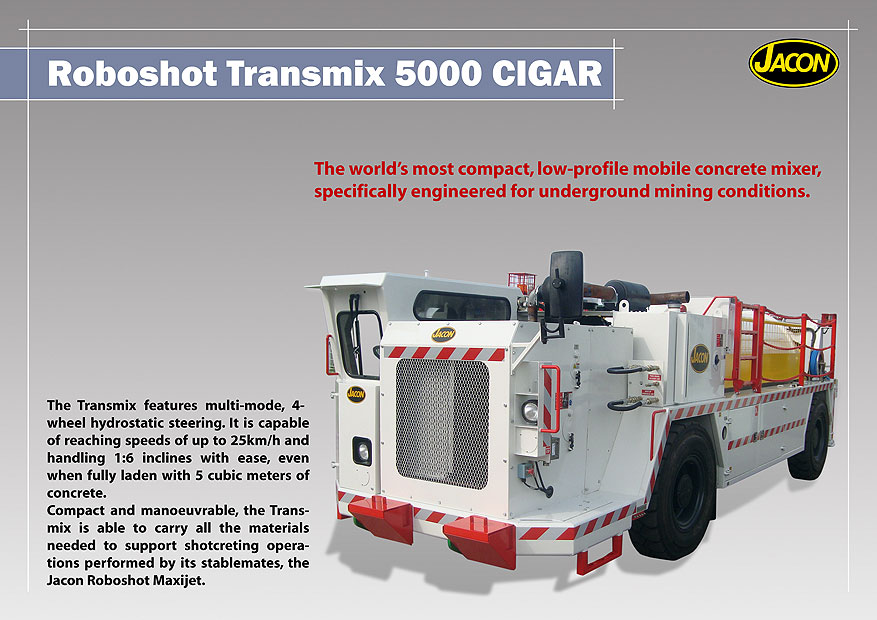 Roboshot Transmix 5000 CIGAR

JACON

The world's most compact, low-profile mobile concrete mixer, specifically engineered for underground mining conditions.

JACON

JACON

JACON

The Transmix features multi-mode, 4-wheel hydrostatic steering. It is capable of reaching speeds of up to 25km/h and handling 1:6 inclines with ease, even when fully laden with 5 cubic meters of concrete.
Compact and manoeuvrable, the Transmix is able to carry all the materials needed to support shotcreting operations performed by its stablemates, the Jacon Roboshot Maxijet.